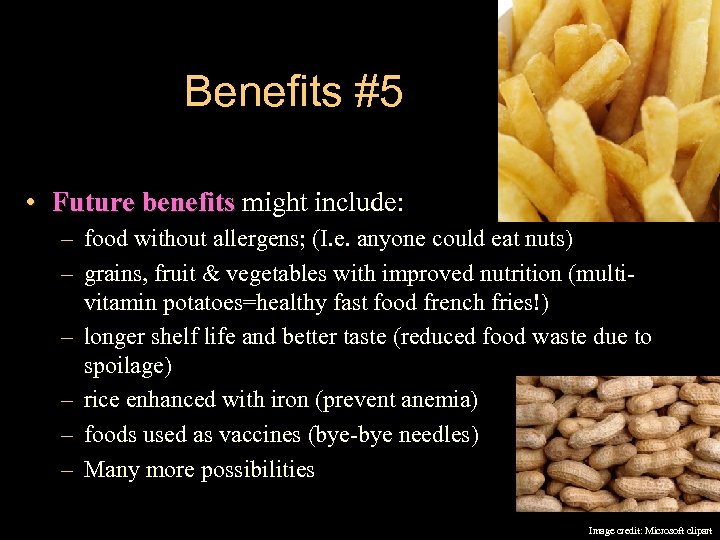 Benefits #5

• Future benefits might include:
– food without allergens; (I.e. anyone could eat nuts)
– grains, fruit & vegetables with improved nutrition (multi-vitamin potatoes=healthy fast food french fries!)
– longer shelf life and better taste (reduced food waste due to spoilage)
– rice enhanced with iron (prevent anemia)
– foods used as vaccines (bye-bye needles)
– Many more possibilities

Image credit: Microsoft clipart